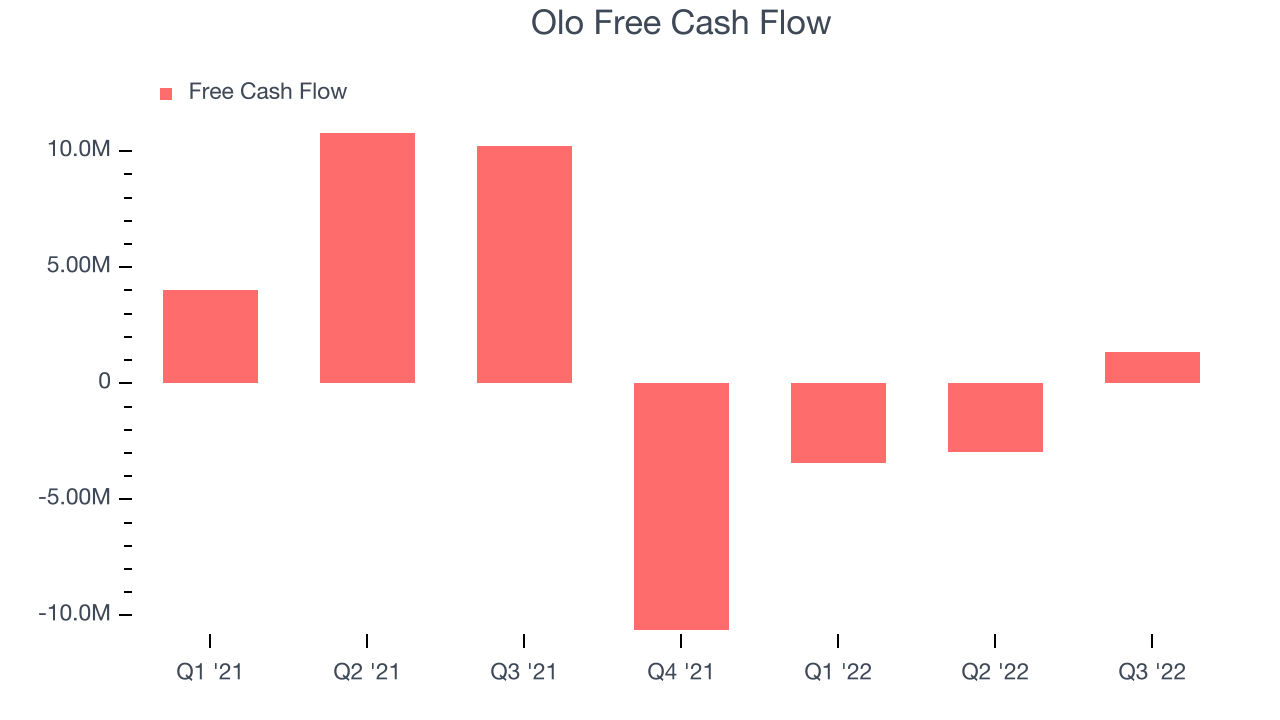 Olo Free Cash Flow

Free Cash Flow

10.0M
5.00M
0
-5.00M
-10.0M

Q1 '21
Q2 '21
Q3 '21
Q4 '21
Q1 '22
Q2 '22
Q3 '22